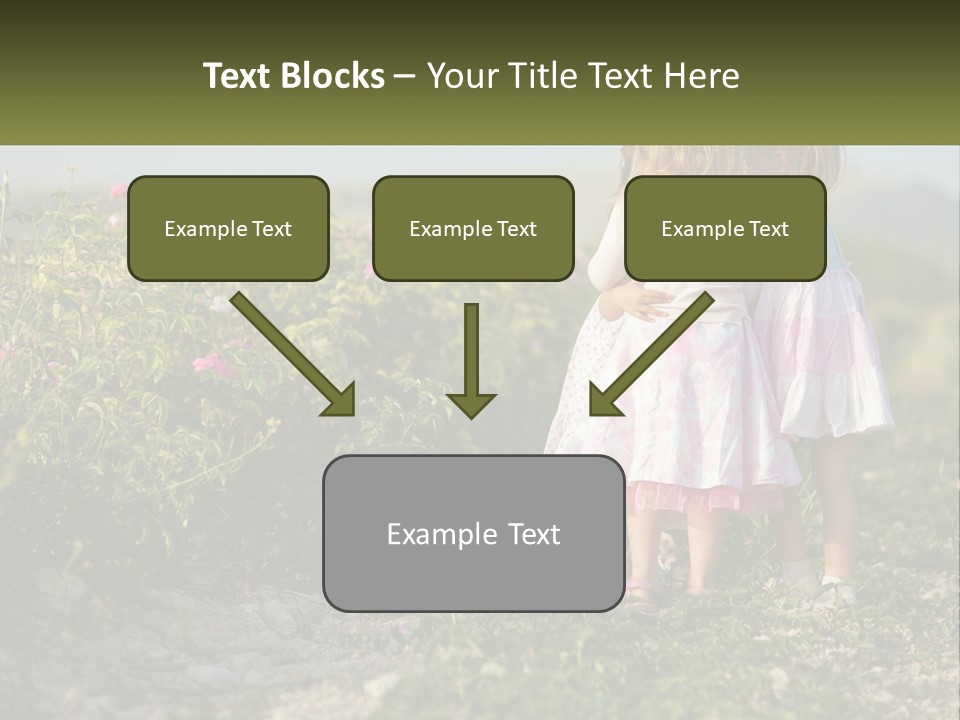 Text Blocks – Your Title Text Here

Example Text

Example Text

Example Text

Example Text